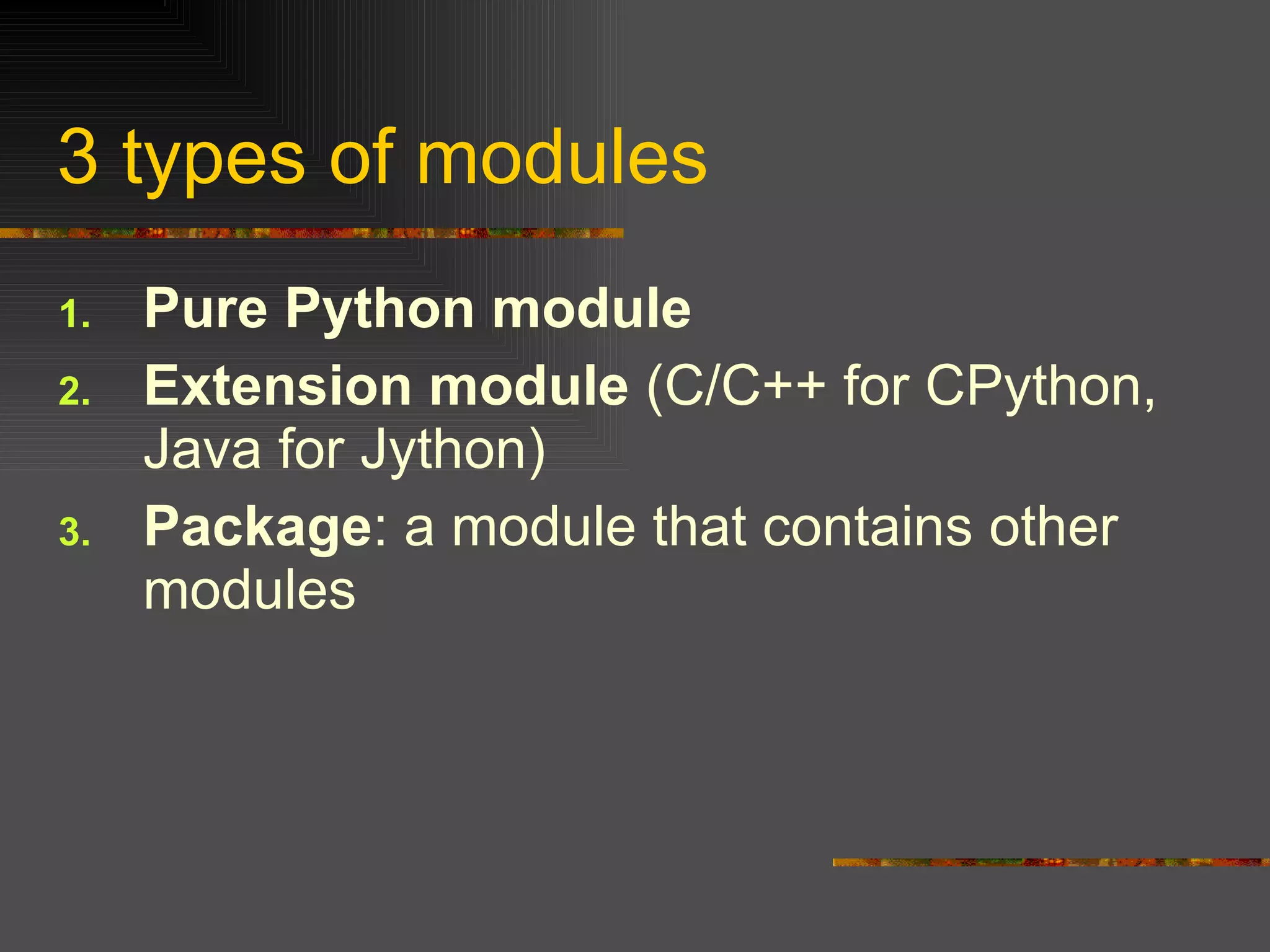 3 types of modules

1. Pure Python module
2. Extension module (C/C++ for CPython, Java for Jython)
3. Package: a module that contains other modules